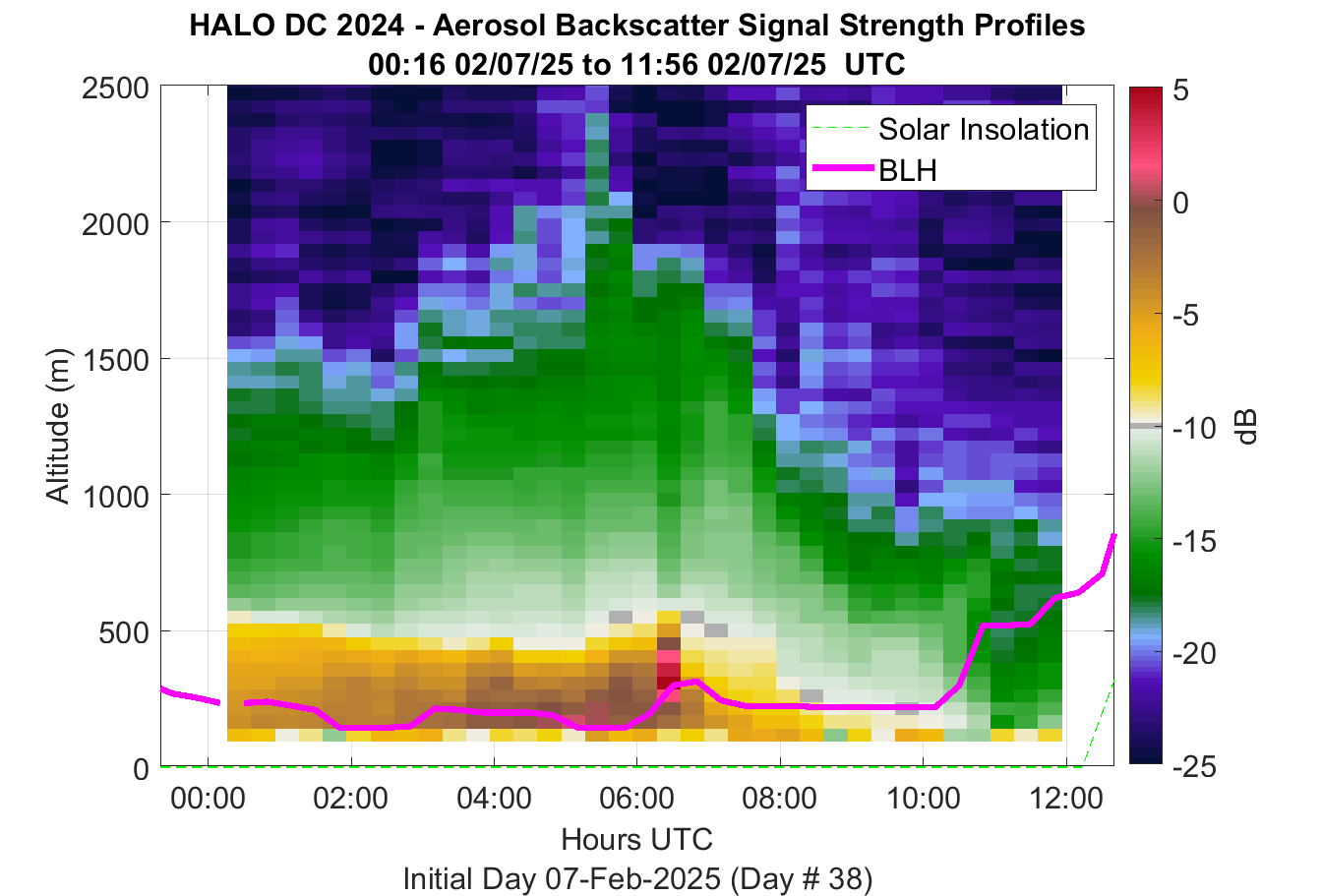 HALO DC 2024 - Aerosol Backscatter Signal Strength Profiles
00:16 02/07/25 to 11:56 02/07/25 UTC

Solar Insolation
BLH

Altitude (m)
2500
2000
1500
1000
500
0

00:00
02:00
04:00
06:00
08:00
10:00
12:00

Hours UTC
Initial Day 07-Feb-2025 (Day # 38)

5
0
-5
-10
-15
-20
-25
dB